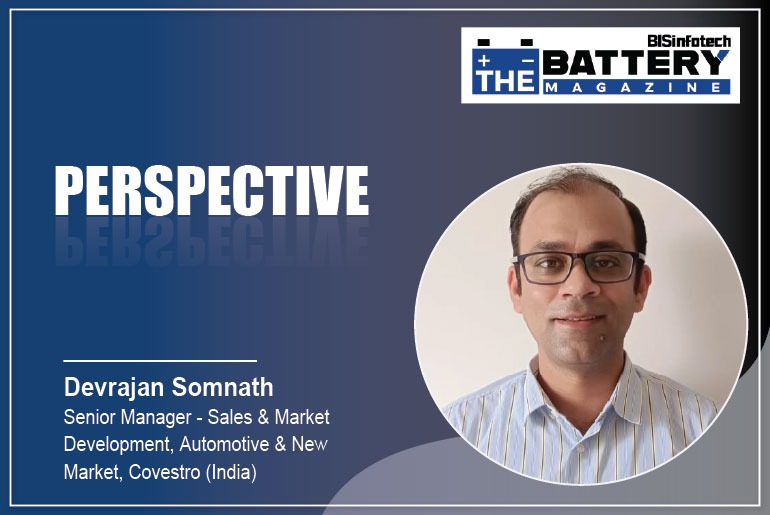 BISinfotech
THE BATTERY MAGAZINE

PERSPECTIVE

Devrajan Somnath
Senior Manager - Sales & Market Development, Automotive & New Market, Covestro (India)